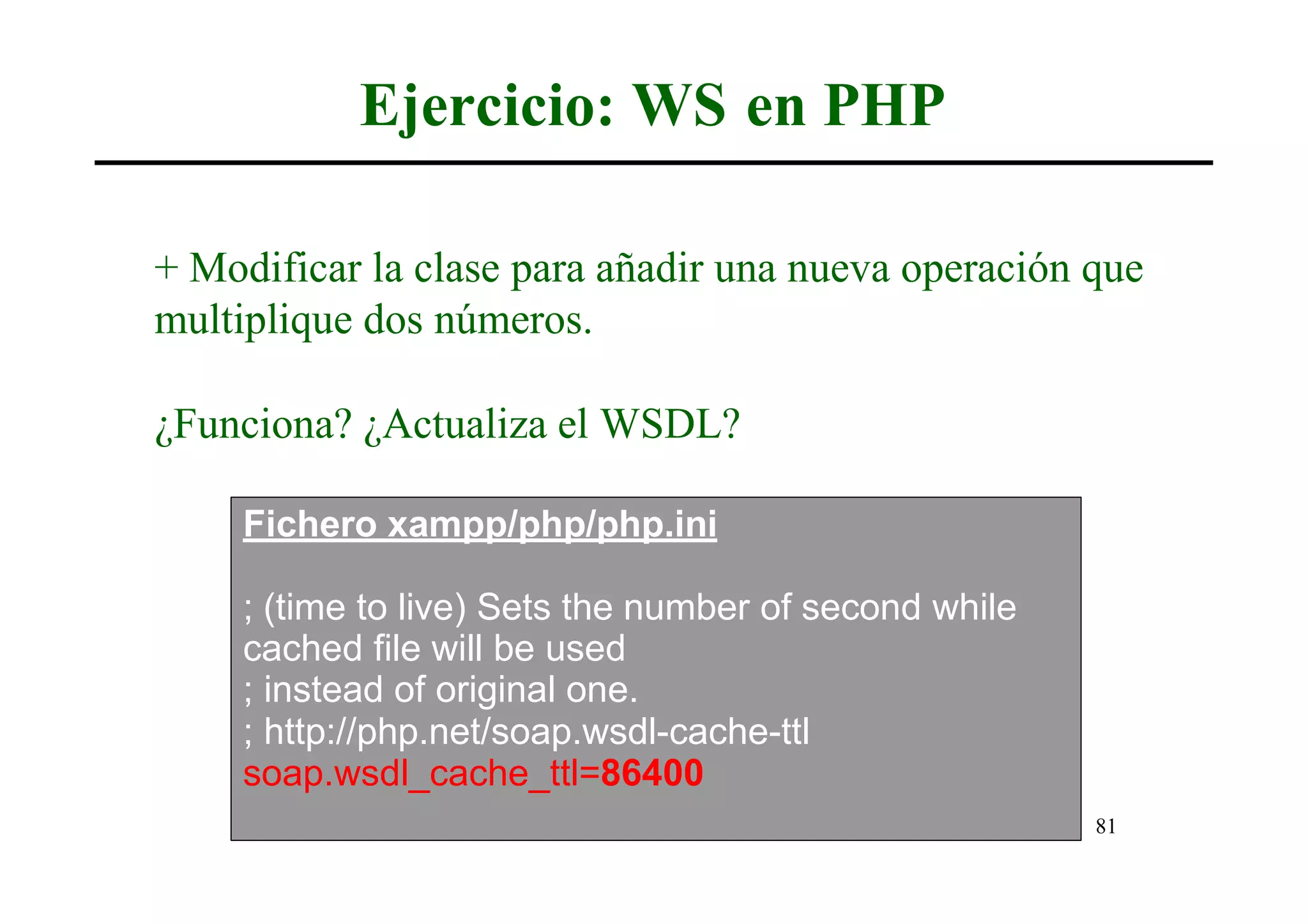 Ejercicio: WS en PHP

+ Modificar la clase para añadir una nueva operación que multiplique dos números.

¿Funciona? ¿Actualiza el WSDL?

Fichero xampp/php/php.ini

; (time to live) Sets the number of second while cached file will be used
; instead of original one.
; http://php.net/soap.wsdl-cache-ttl
soap.wsdl_cache_ttl=86400

81